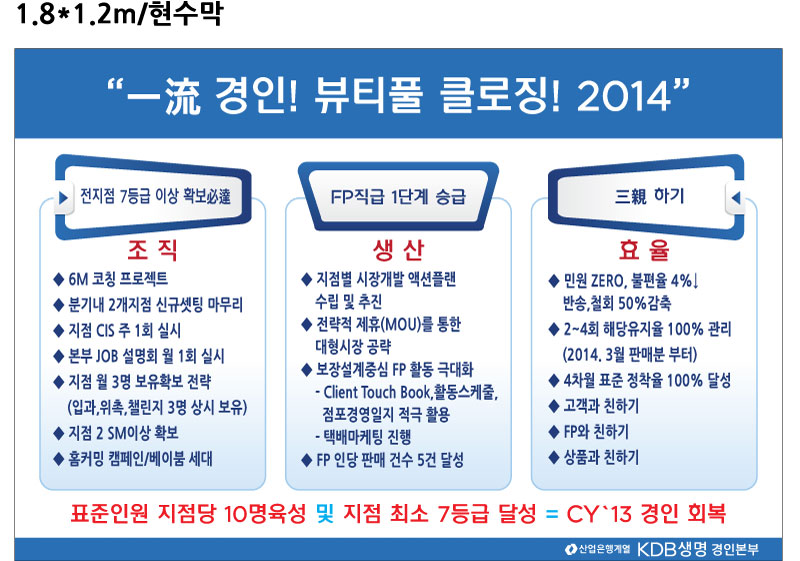 1.8*1.2m/현수막

"一流 경인! 뷰티풀 클로징! 2014"

전지점 7등급 이상 확보必達

조 직

◆ 6M 코칭 프로젝트
◆ 분기내 2개지점 신규셋팅 마무리
◆ 지점 CIS 주 1회 실시
◆ 본부 JOB 설명회 월 1회 실시
◆ 지점 월 3명 보유확보 전략 (입과,위촉,챌린지 3명 상시 보유)
◆ 지점 2 SM이상 확보
◆ 홈커밍 캠페인/베이붐 세대

FP직급 1단계 승급

생 산

◆ 지점별 시장개발 액션플랜 수립 및 추진
◆ 전략적 제휴(MOU)를 통한 대형시장 공략
◆ 보장설계중심 FP 활동 극대화
- Client Touch Book,활동스케줄, 점포경영일지 적극 활용
- 택배마케팅 진행
◆ FP 인당 판매 건수 5건 달성

三親 하기

효 율

◆ 민원 ZERO, 불편율 4%↓ 반송,철회 50%감축
◆ 2~4회 해당유지율 100% 관리 (2014. 3월 판매분 부터)
◆ 4차월 표준 정착율 100% 달성
◆ 고객과 친하기
◆ FP와 친하기
◆ 상품과 친하기

표준인원 지점당 10명육성 및 지점 최소 7등급 달성 = CY`13 경인 회복

산업은행계열 KDB생명 경인본부